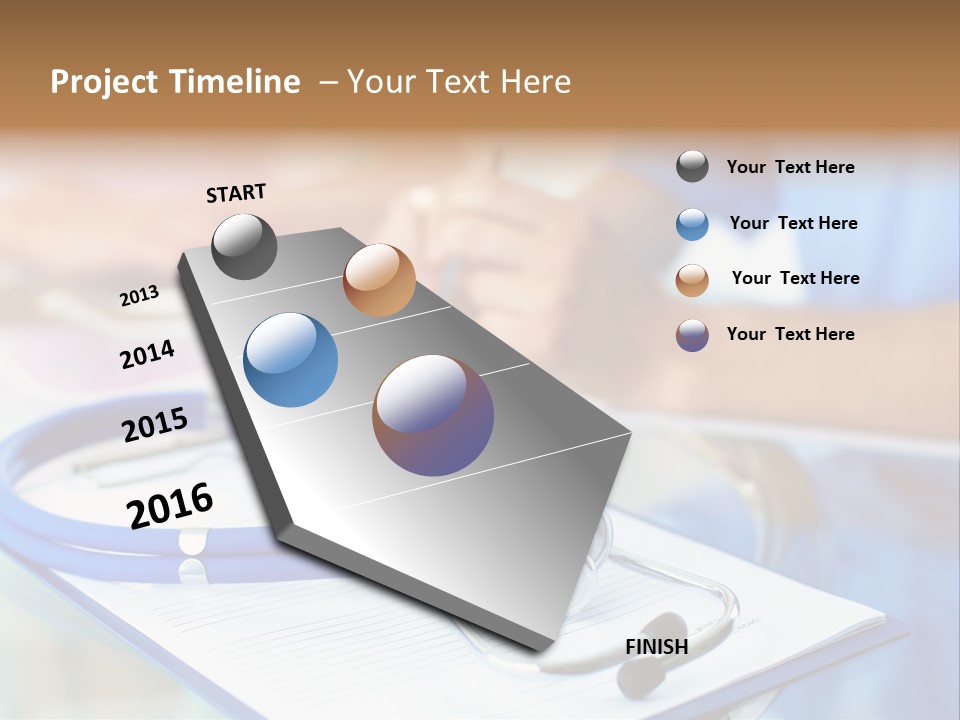 Project Timeline – Your Text Here

START

2013

2014

2015

2016

FINISH

Your Text Here

Your Text Here

Your Text Here

Your Text Here